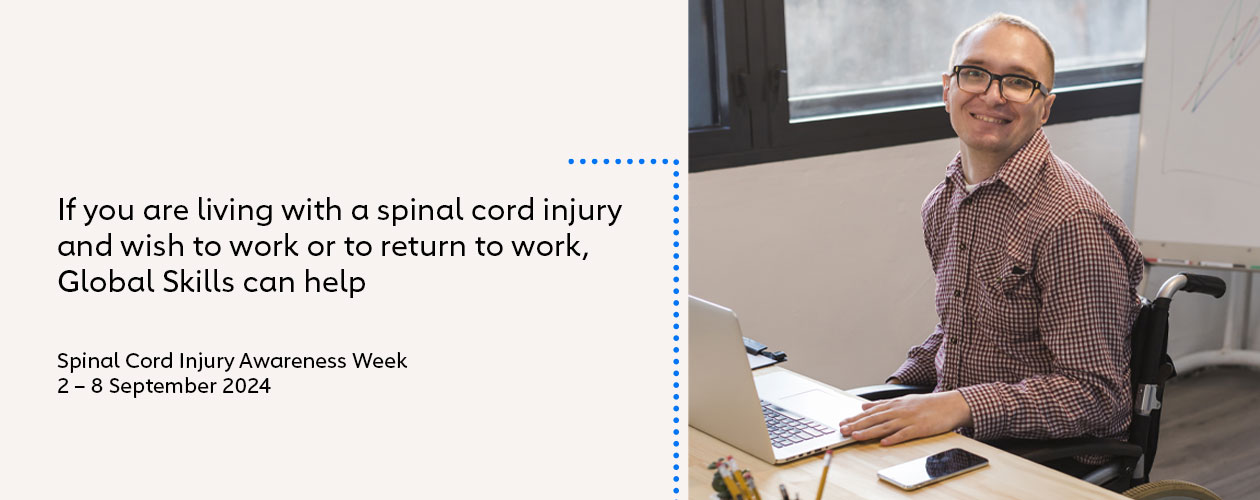 If you are living with a spinal cord injury and wish to work or to return to work, Global Skills can help

Spinal Cord Injury Awareness Week
2 – 8 September 2024